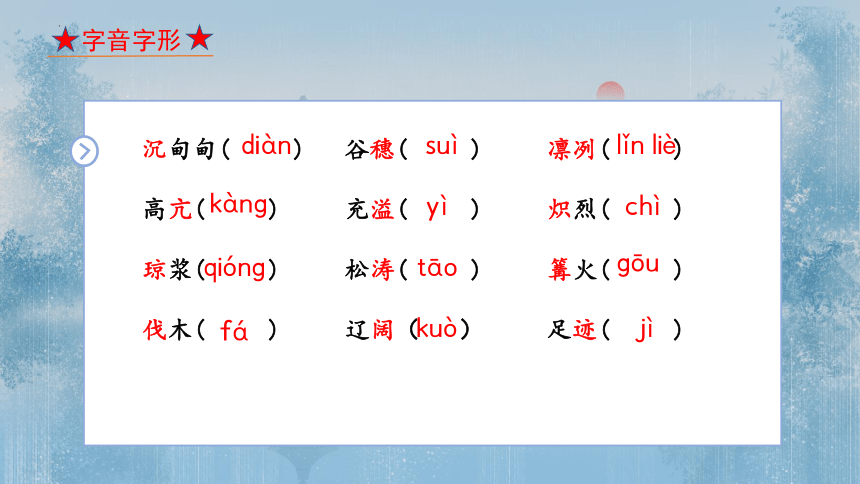 ★字音字形★

沉甸甸（diàn） 谷穗（suì） 凛冽（lǐn liè）

高亢（kàng） 充溢（yì） 炽烈（chì）

琼浆（qióng） 松涛（tāo） 篝火（gōu）

伐木（fá） 辽阔（kuò） 足迹（jì）